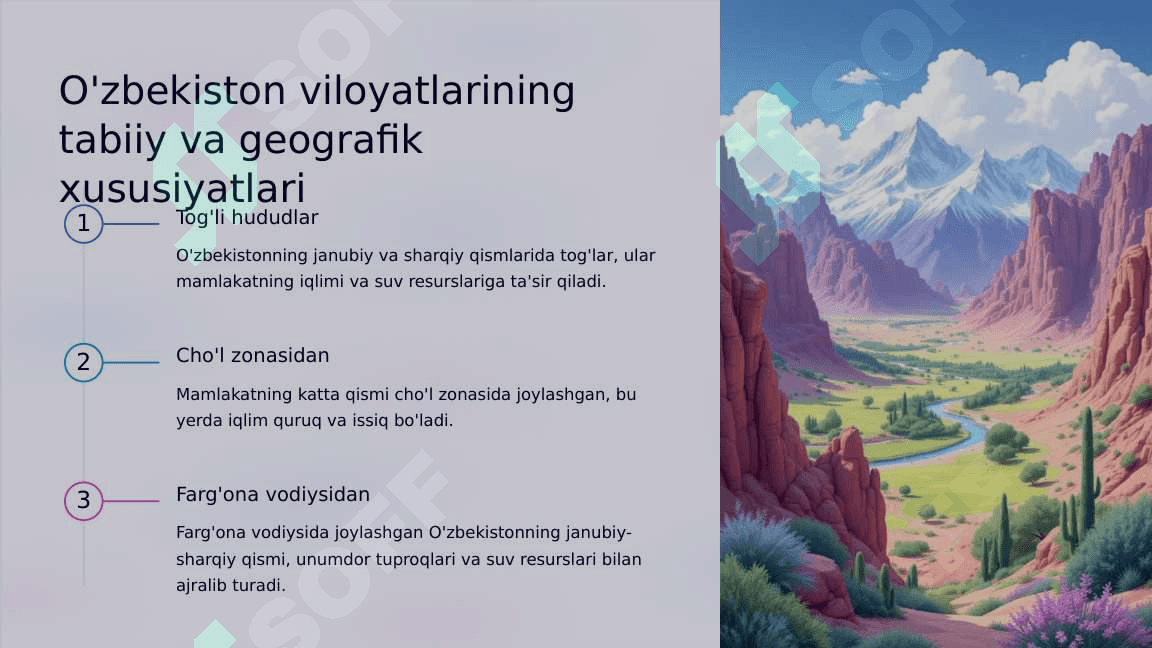 O'zbekiston viloyatlarining tabiiy va geografik xususiyatlari

1

Tog'li hududlar

O'zbekistonning janubiy va sharqiy qismlarida tog'lar, ular mamlakatning iqlimi va suv resurslariga ta'sir qiladi.

2

Cho'l zonasidan

Mamlakatning katta qismi cho'l zonasida joylashgan, bu yerda iqlim quruq va issiq bo'ladi.

3

Farg'ona vodiysidan

Farg'ona vodiysida joylashgan O'zbekistonning janubiy-sharqiy qismi, unumdor tuproqlari va suv resurslari bilan ajralib turadi.